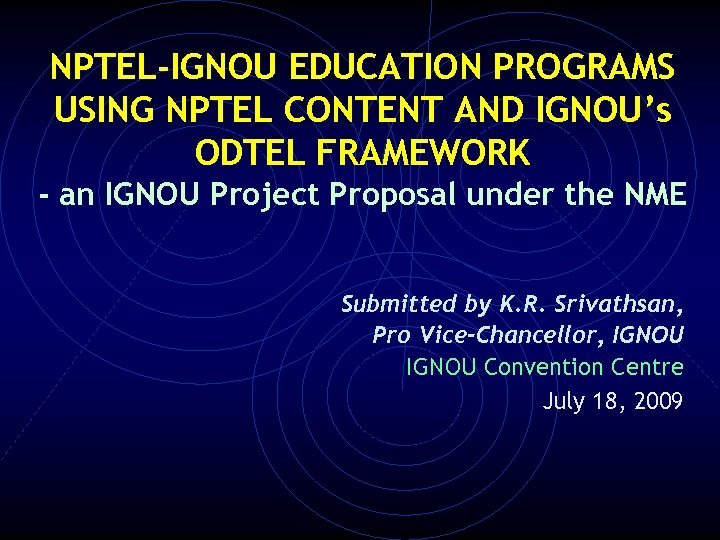 NPTEL-IGNOU EDUCATION PROGRAMS USING NPTEL CONTENT AND IGNOU's ODTEL FRAMEWORK

- an IGNOU Project Proposal under the NME

Submitted by K.R. Srivathsan,
Pro Vice-Chancellor, IGNOU
IGNOU Convention Centre
July 18, 2009